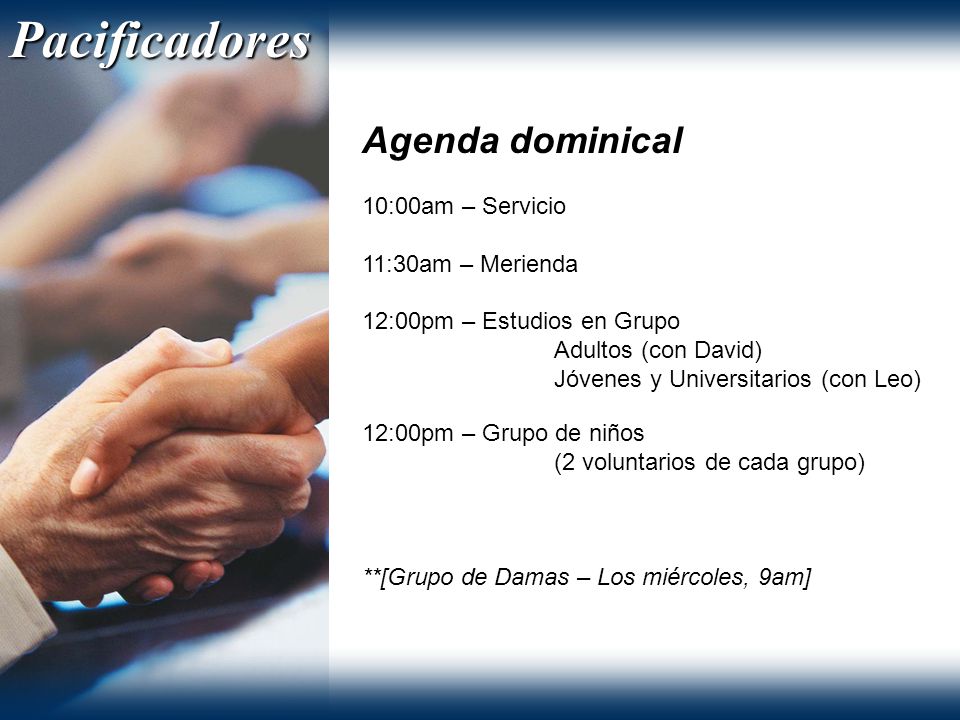 Pacificadores

Agenda dominical

10:00am – Servicio

11:30am – Merienda

12:00pm – Estudios en Grupo
Adultos (con David)
Jóvenes y Universitarios (con Leo)

12:00pm – Grupo de niños
(2 voluntarios de cada grupo)

**[Grupo de Damas – Los miércoles, 9am]